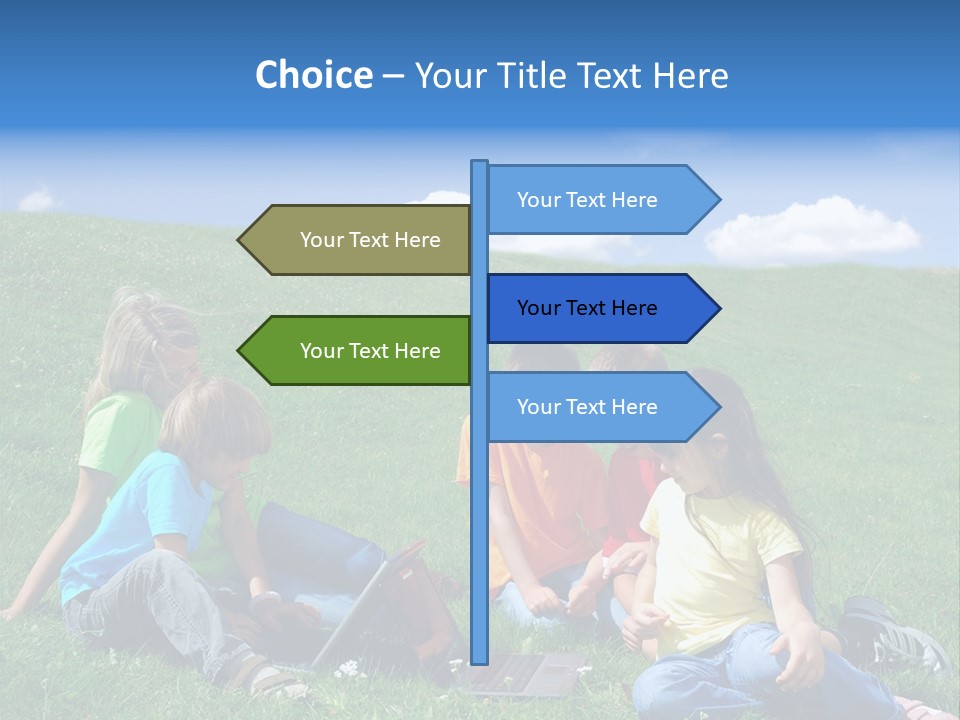 Choice – Your Title Text Here

Your Text Here

Your Text Here

Your Text Here

Your Text Here

Your Text Here